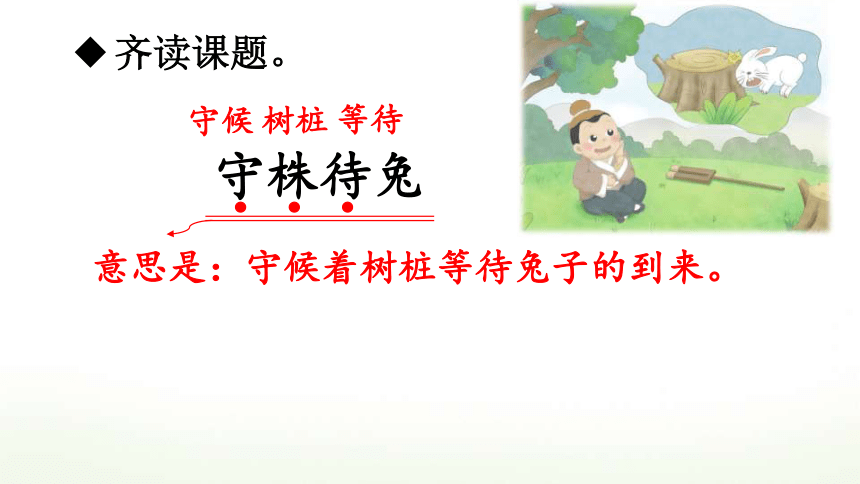 ◆ 齐读课题。

守候 树桩 等待

守株待兔

意思是：守候着树桩等待兔子的到来。